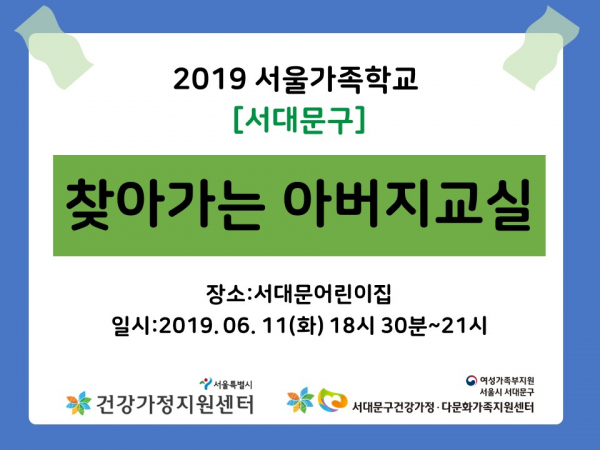 2019 서울가족학교
[서대문구]

찾아가는 아버지교실

장소:서대문어린이집
일시:2019. 06. 11(화) 18시 30분~21시

서울특별시
건강가정지원센터

여성가족부지원
서울시 서대문구
서대문구건강가정·다문화가족지원센터